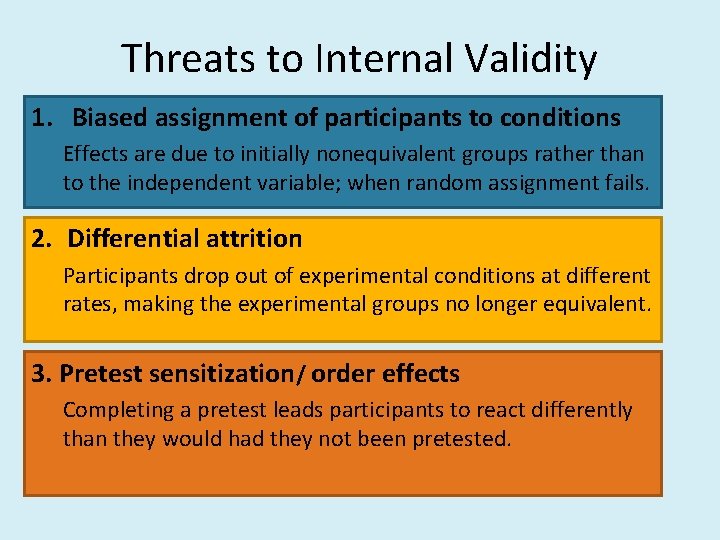 Threats to Internal Validity

1. Biased assignment of participants to conditions

Effects are due to initially nonequivalent groups rather than to the independent variable; when random assignment fails.

2. Differential attrition

Participants drop out of experimental conditions at different rates, making the experimental groups no longer equivalent.

3. Pretest sensitization/ order effects

Completing a pretest leads participants to react differently than they would had they not been pretested.